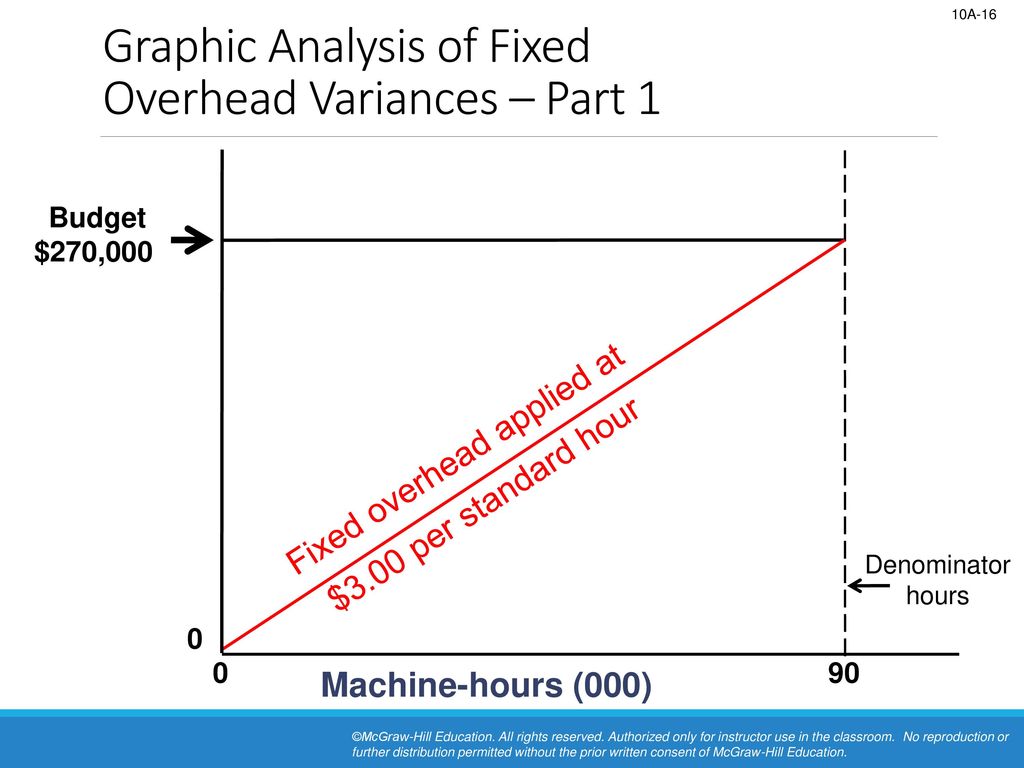 10A-16

Graphic Analysis of Fixed Overhead Variances – Part 1

Budget
$270,000

Fixed overhead applied at
$3.00 per standard hour

Denominator hours

0

0

90

Machine-hours (000)

©McGraw-Hill Education. All rights reserved. Authorized only for instructor use in the classroom. No reproduction or further distribution permitted without the prior written consent of McGraw-Hill Education.